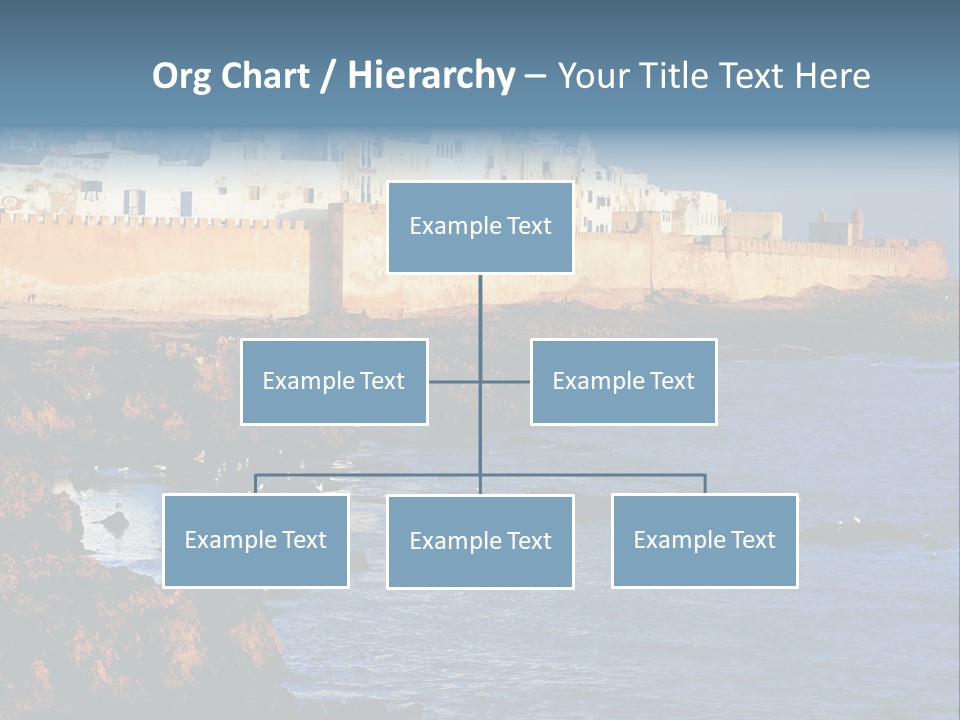 Org Chart / Hierarchy – Your Title Text Here

Example Text

Example Text

Example Text

Example Text

Example Text

Example Text